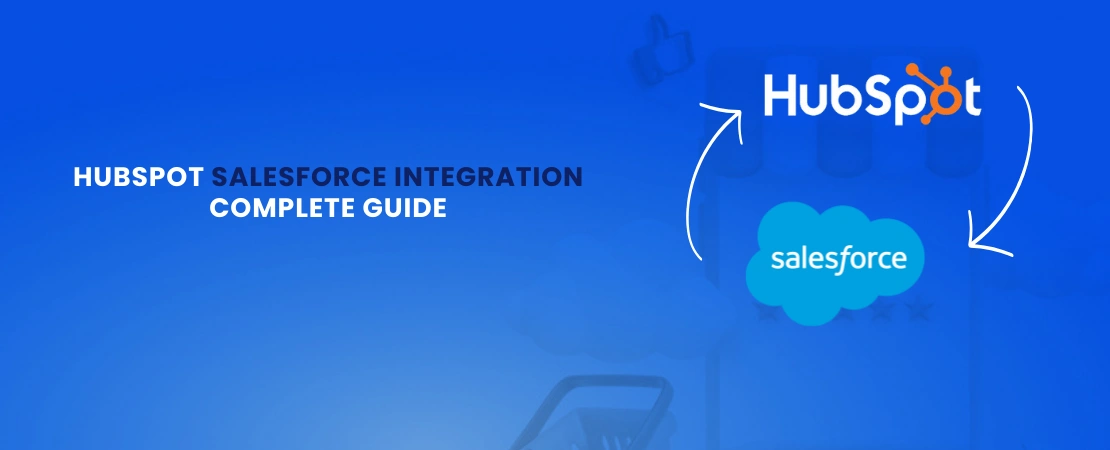 HUBSPOT SALESFORCE INTEGRATION COMPLETE GUIDE

HubSpot

salesforce